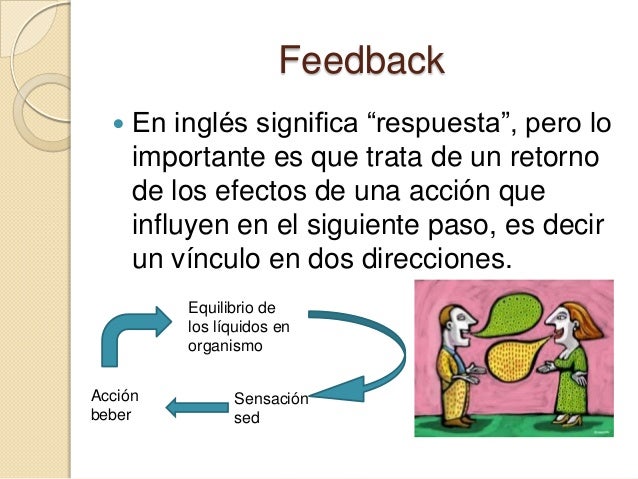 Feedback

En inglés significa “respuesta”, pero lo importante es que trata de un retorno de los efectos de una acción que influyen en el siguiente paso, es decir un vínculo en dos direcciones.

Equilibrio de los líquidos en organismo

Sensación sed

Acción beber